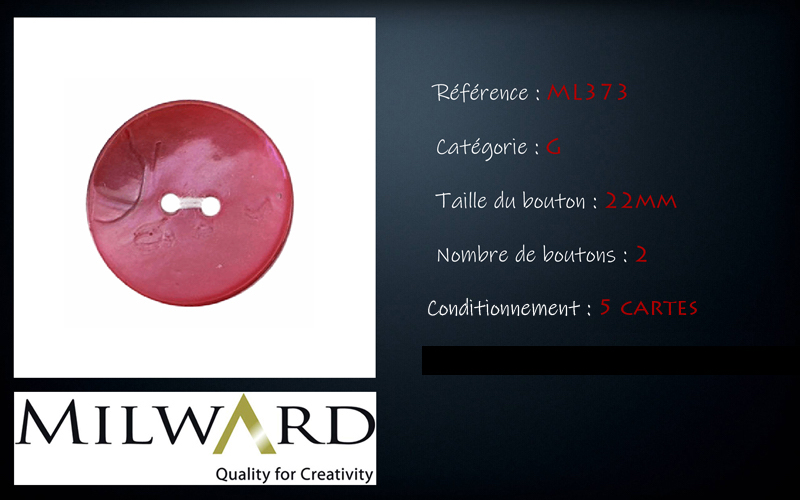 Référence : ML373

Catégorie : G

Taille du bouton : 22MM

Nombre de boutons : 2

Conditionnement : 5 CARTES

MILWARD
Quality for Creativity